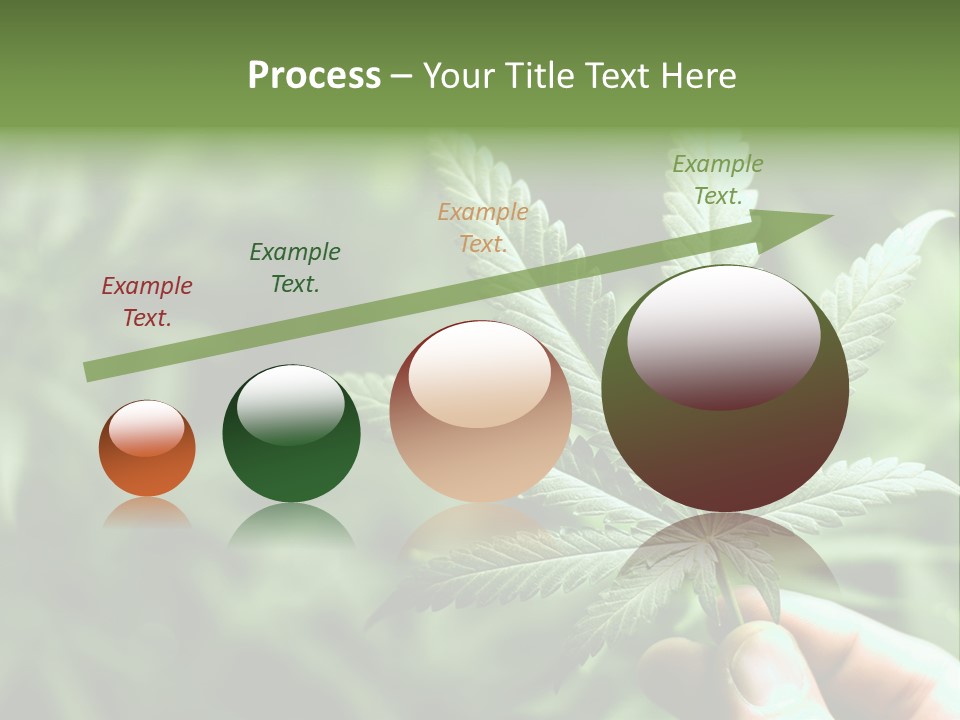 Process – Your Title Text Here

Example Text.

Example Text.

Example Text.

Example Text.